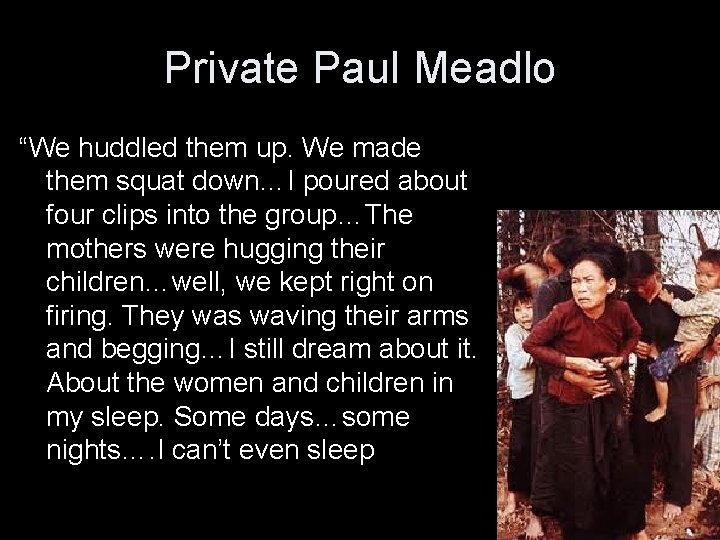 Private Paul Meadlo

“We huddled them up. We made them squat down…I poured about four clips into the group…The mothers were hugging their children…well, we kept right on firing. They was waving their arms and begging…I still dream about it. About the women and children in my sleep. Some days…some nights….I can’t even sleep